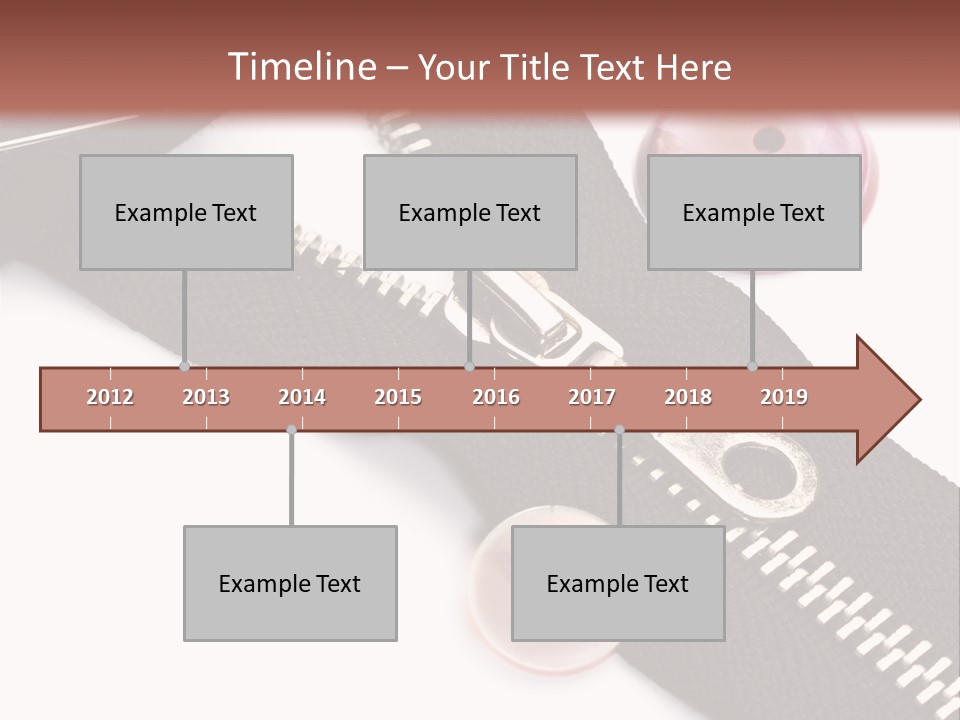 Timeline – Your Title Text Here

Example Text

Example Text

Example Text

2012 2013 2014 2015 2016 2017 2018 2019

Example Text

Example Text